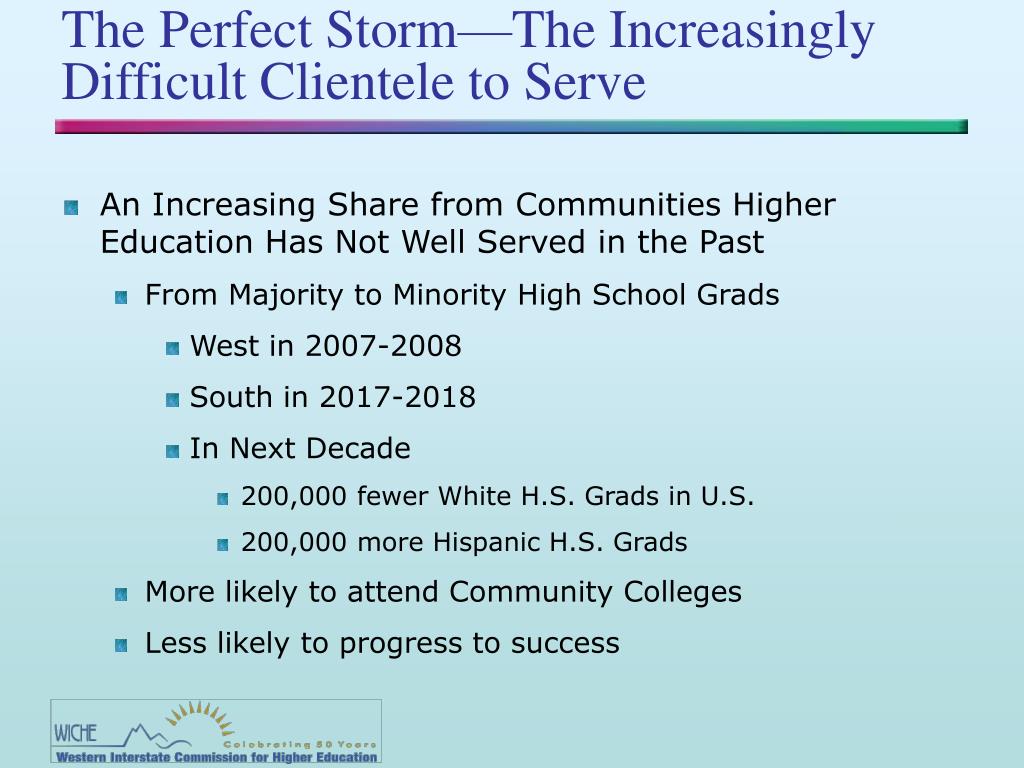 The Perfect Storm—The Increasingly Difficult Clientele to Serve

An Increasing Share from Communities Higher Education Has Not Well Served in the Past

From Majority to Minority High School Grads

West in 2007-2008

South in 2017-2018

In Next Decade

200,000 fewer White H.S. Grads in U.S.

200,000 more Hispanic H.S. Grads

More likely to attend Community Colleges

Less likely to progress to success

WICHE
Celebrating 50 Years
Western Interstate Commission for Higher Education